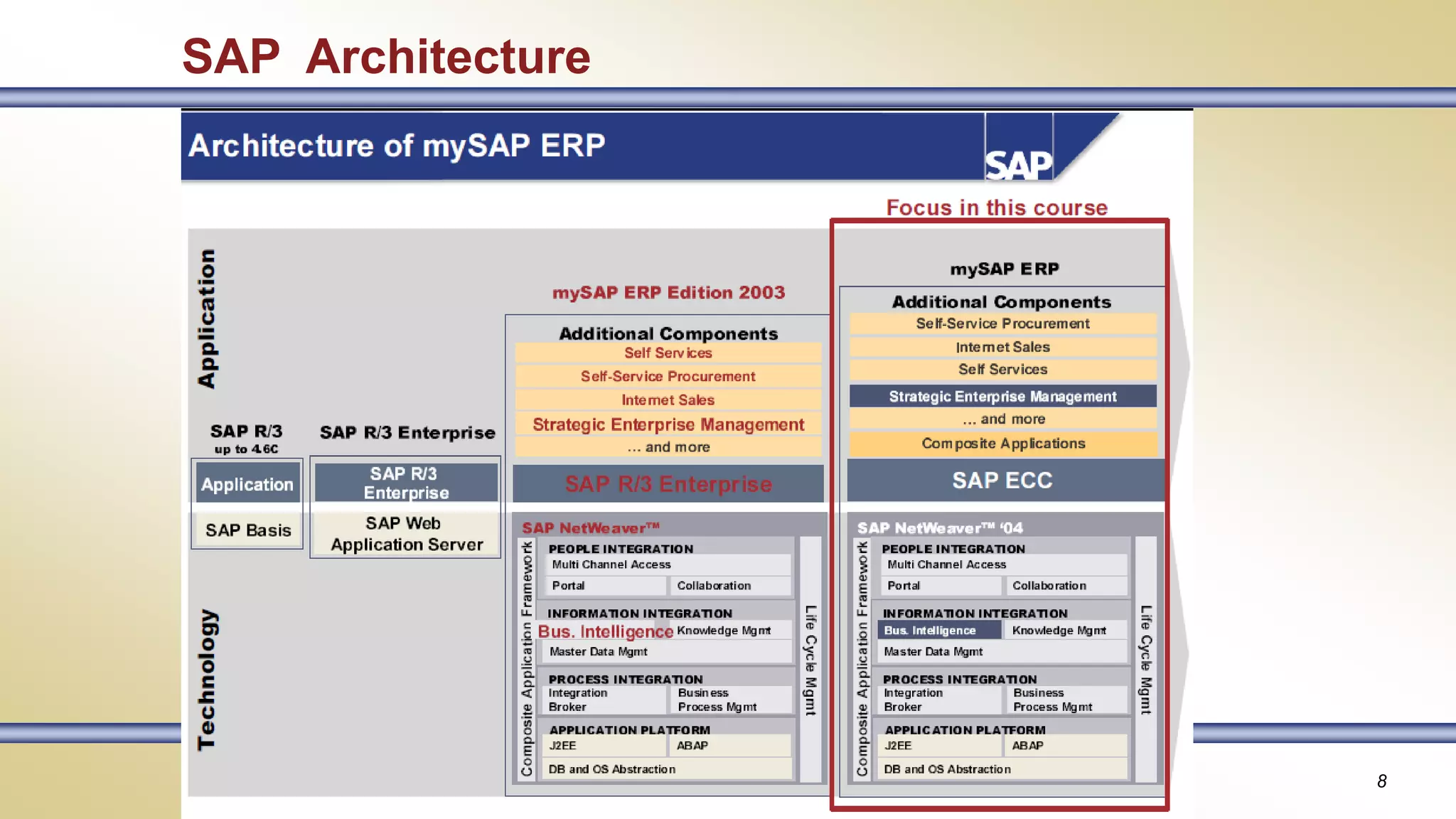 SAP Architecture

Architecture of mySAP ERP

SAP

Focus in this course

Application

Technology

SAP R/3
up to 4.6C

Application

SAP Basis

SAP R/3 Enterprise

SAP R/3 Enterprise

SAP Web Application Server

mySAP ERP Edition 2003

Additional Components
Self Services
Self-Service Procurement
Internet Sales
Strategic Enterprise Management
... and more

SAP R/3 Enterprise

SAP NetWeaver™

Composite Application Framework

PEOPLE INTEGRATION
Multi Channel Access
Portal
Collaboration

INFORMATION INTEGRATION
Bus. Intelligence
Knowledge Mgmt
Master Data Mgmt

PROCESS INTEGRATION
Integration Broker
Business Process Mgmt

APPLICATION PLATFORM
J2EE
ABAP
DB and OS Abstraction

Life Cycle Mgmt

mySAP ERP

Additional Components
Self-Service Procurement
Internet Sales
Self Services
Strategic Enterprise Management
... and more
Composite Applications

SAP ECC

SAP NetWeaver™ '04

Composite Application Framework

PEOPLE INTEGRATION
Multi Channel Access
Portal
Collaboration

INFORMATION INTEGRATION
Bus. Intelligence
Knowledge Mgmt
Master Data Mgmt

PROCESS INTEGRATION
Integration Broker
Business Process Mgmt

APPLICATION PLATFORM
J2EE
ABAP
DB and OS Abstraction

Life Cycle Mgmt

8